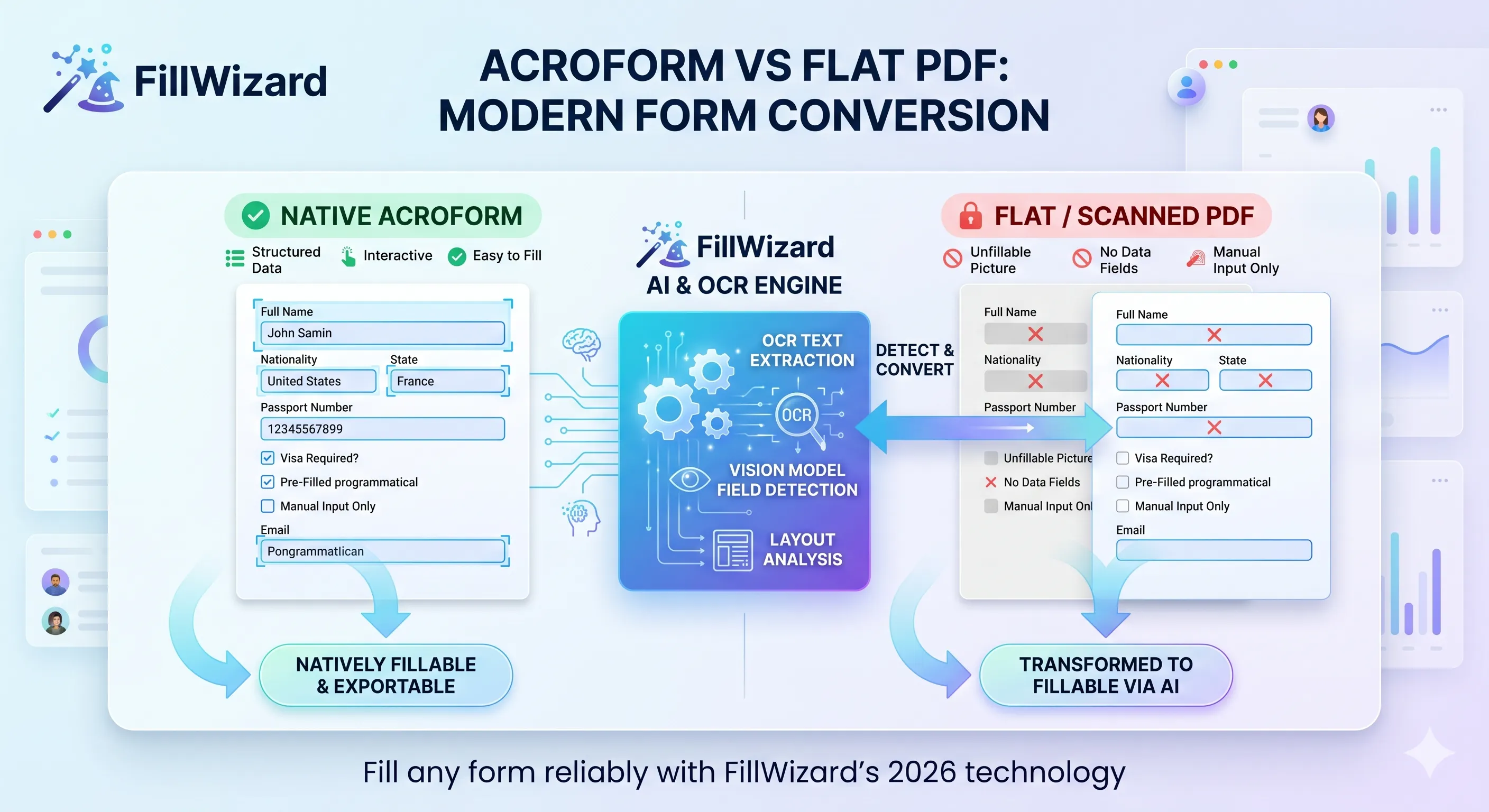 FillWizard

ACROFORM VS FLAT PDF: MODERN FORM CONVERSION

NATIVE ACROFORM

Structured Data
Interactive
Easy to Fill

Full Name
John Samin
Nationality
United States
State
France
Passport Number
12345567899
Visa Required?
Pre-Filled programmatical
Manual Input Only
Email
Pongrammatlican

NATIVELY FILLABLE & EXPORTABLE

FillWizard
AI & OCR ENGINE

OCR TEXT EXTRACTION
OCR
VISION MODEL FIELD DETECTION
LAYOUT ANALYSIS

DETECT & CONVERT

FLAT / SCANNED PDF

Unfillable Picture
No Data Fields
Manual Input Only

Full Name
Nationality
Passport Number
Unfillable Picture
No Data Fields
Manual Input Onl

Full Name
Nationality
State
Passport Number
Visa Required?
Pre-Filled programmatical
Manual Input Only
Email

TRANSFORMED TO FILLABLE VIA AI

Fill any form reliably with FillWizard's 2026 technology